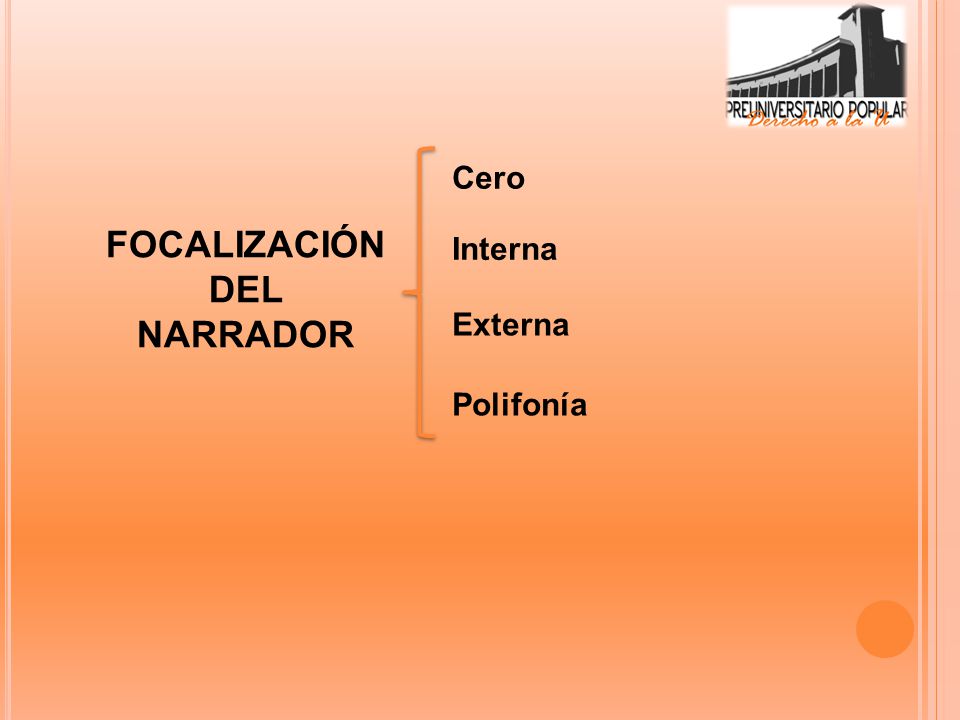 PREUNIVERSITARIO POPULAR
Derecho a la U

FOCALIZACIÓN DEL NARRADOR

Cero

Interna

Externa

Polifonía